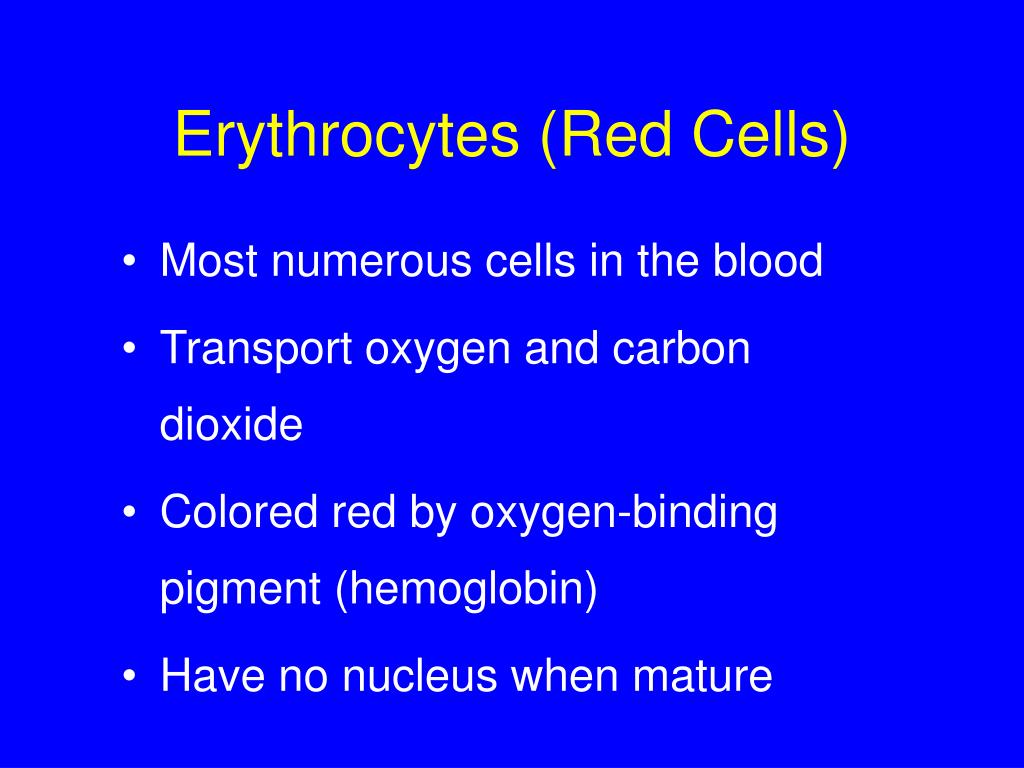 Erythrocytes (Red Cells)

• Most numerous cells in the blood
• Transport oxygen and carbon dioxide
• Colored red by oxygen-binding pigment (hemoglobin)
• Have no nucleus when mature